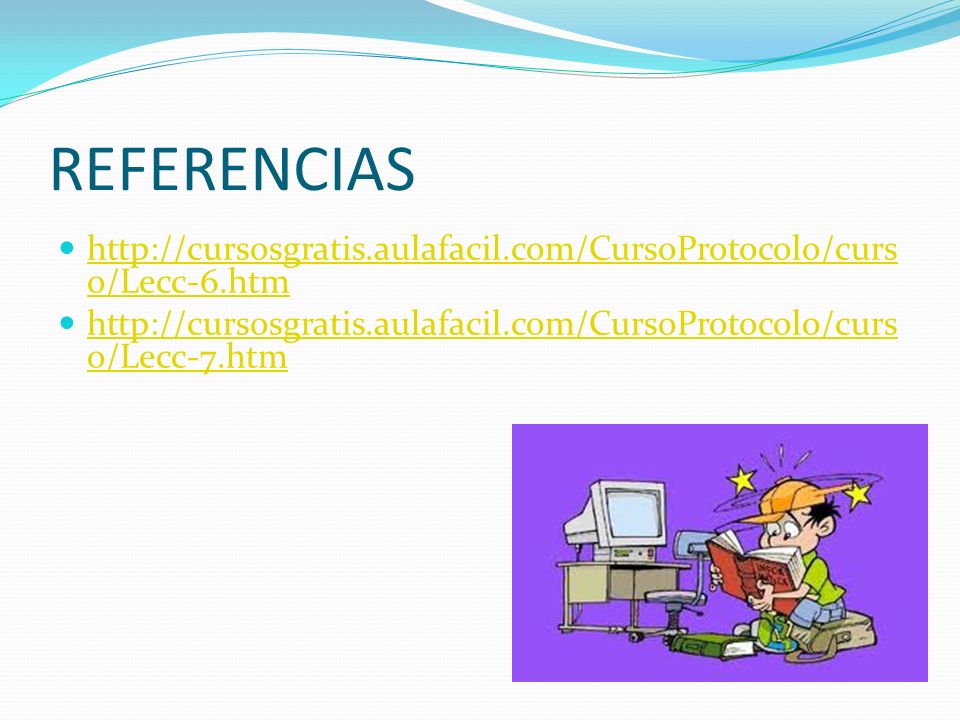 REFERENCIAS

http://cursosgratis.aulafacil.com/CursoProtocolo/curso/Lecc-6.htm

http://cursosgratis.aulafacil.com/CursoProtocolo/curso/Lecc-7.htm